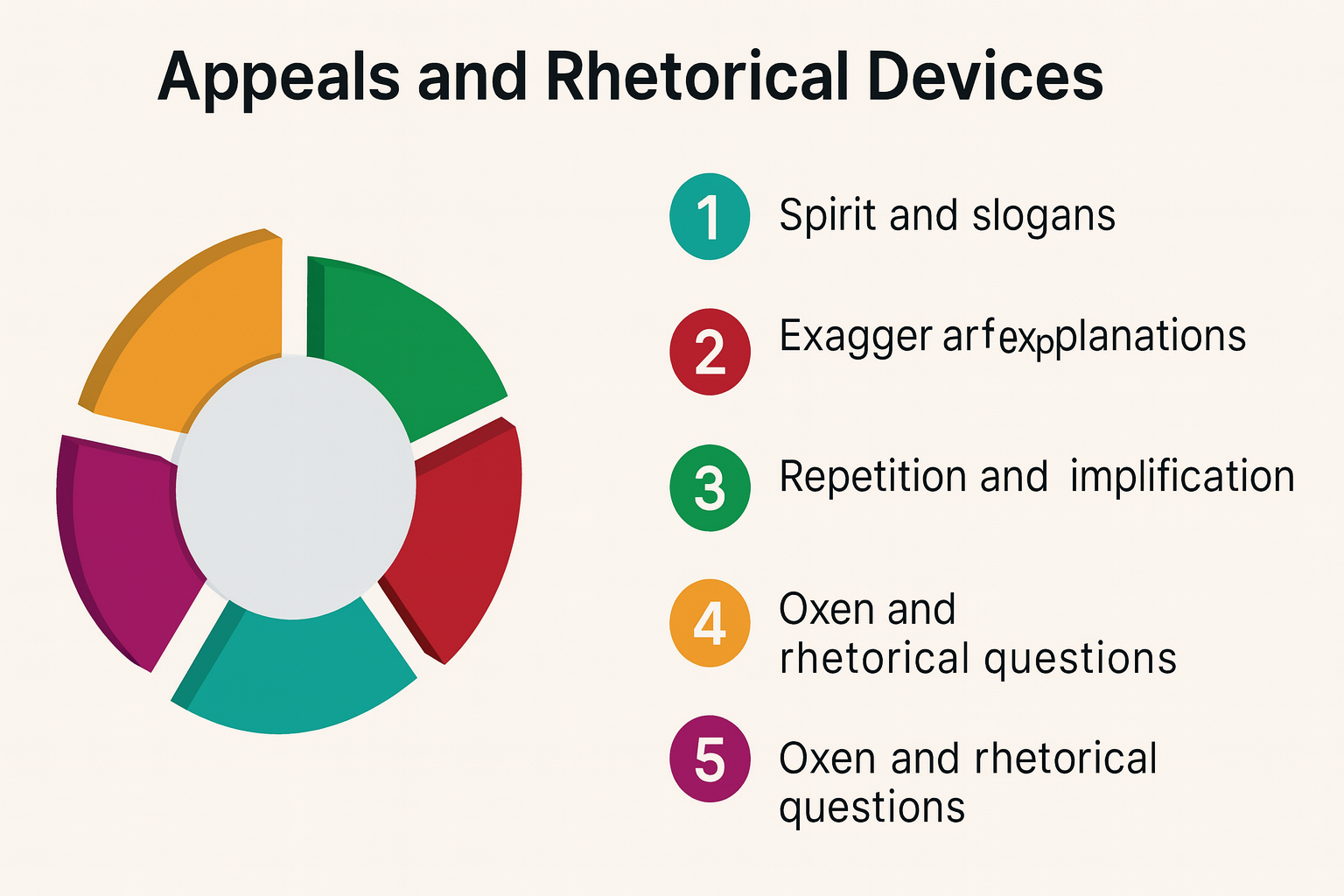 Appeals and Rhetorical Devices

1 Spirit and slogans

2 Exagger arfexpplanations

3 Repetition and implification

4 Oxen and rhetorical questions

5 Oxen and rhetorical questions